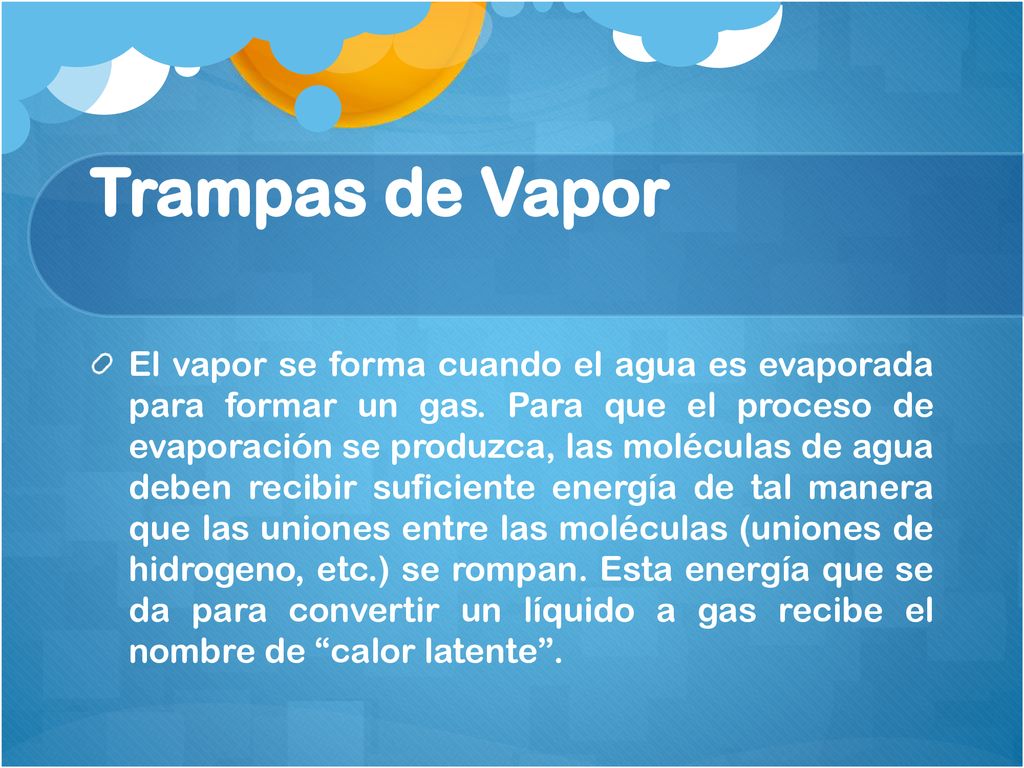 Trampas de Vapor

El vapor se forma cuando el agua es evaporada para formar un gas. Para que el proceso de evaporación se produzca, las moléculas de agua deben recibir suficiente energía de tal manera que las uniones entre las moléculas (uniones de hidrogeno, etc.) se rompan. Esta energía que se da para convertir un líquido a gas recibe el nombre de “calor latente”.